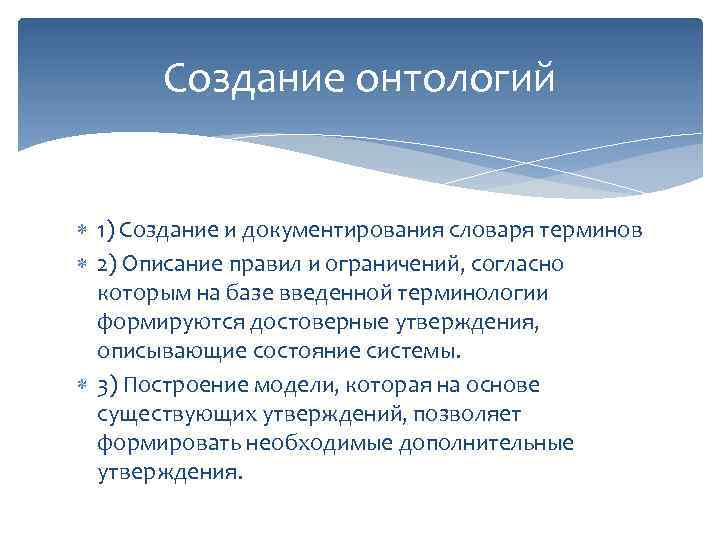 Создание онтологий

1) Создание и документирования словаря терминов

2) Описание правил и ограничений, согласно которым на базе введенной терминологии формируются достоверные утверждения, описывающие состояние системы.

3) Построение модели, которая на основе существующих утверждений, позволяет формировать необходимые дополнительные утверждения.